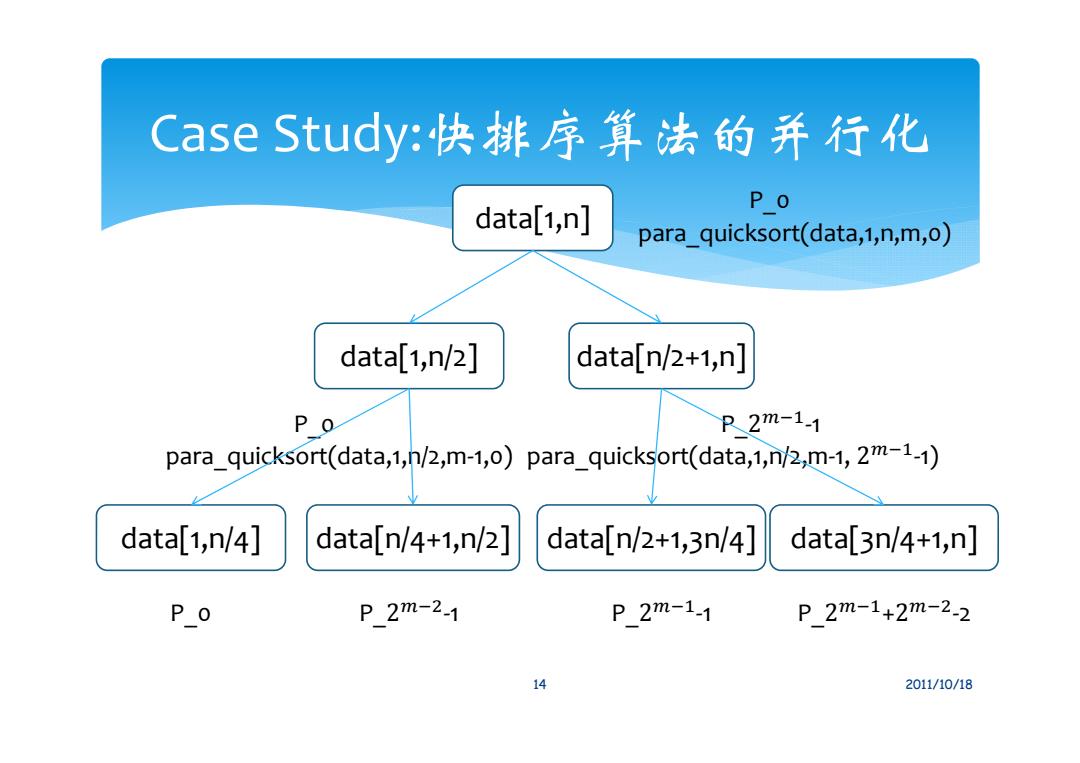 Case Study:快排序算法的并行化

data[1,n]

P_0
para_quicksort(data,1,n,m,0)

data[1,n/2]

data[n/2+1,n]

P_0
para_quicksort(data,1,n/2,m-1,0)

P_$2^{m-1}$-1
para_quicksort(data,1,n/2,m-1, $2^{m-1}$-1)

data[1,n/4]

data[n/4+1,n/2]

data[n/2+1,3n/4]

data[3n/4+1,n]

P_0

P_$2^{m-2}$-1

P_$2^{m-1}$-1

P_$2^{m-1}$+$2^{m-2}$-2

14

2011/10/18